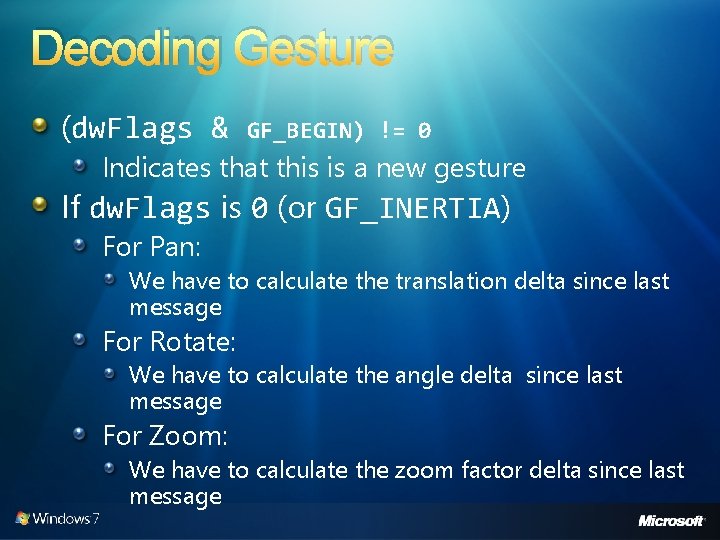 Decoding Gesture

(dwFlags & GF_BEGIN) != 0

Indicates that this is a new gesture

If dwFlags is 0 (or GF_INERTIA)

For Pan:

We have to calculate the translation delta since last message

For Rotate:

We have to calculate the angle delta since last message

For Zoom:

We have to calculate the zoom factor delta since last message

Windows 7

Microsoft